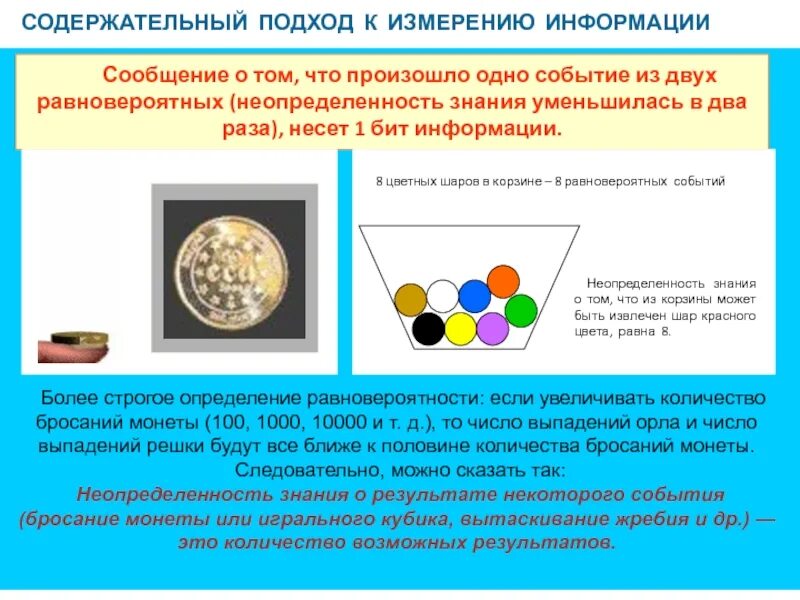 СОДЕРЖАТЕЛЬНЫЙ ПОДХОД К ИЗМЕРЕНИЮ ИНФОРМАЦИИ

Сообщение о том, что произошло одно событие из двух равновероятных (неопределенность знания уменьшилась в два раза), несет 1 бит информации.

ecu

8 цветных шаров в корзине – 8 равновероятных событий

Неопределенность знания о том, что из корзины может быть извлечен шар красного цвета, равна 8.

Более строгое определение равновероятности: если увеличивать количество бросаний монеты (100, 1000, 10000 и т. д.), то число выпадений орла и число выпадений решки будут все ближе к половине количества бросаний монеты. Следовательно, можно сказать так:
Неопределенность знания о результате некоторого события (бросание монеты или игрального кубика, вытаскивание жребия и др.) — это количество возможных результатов.